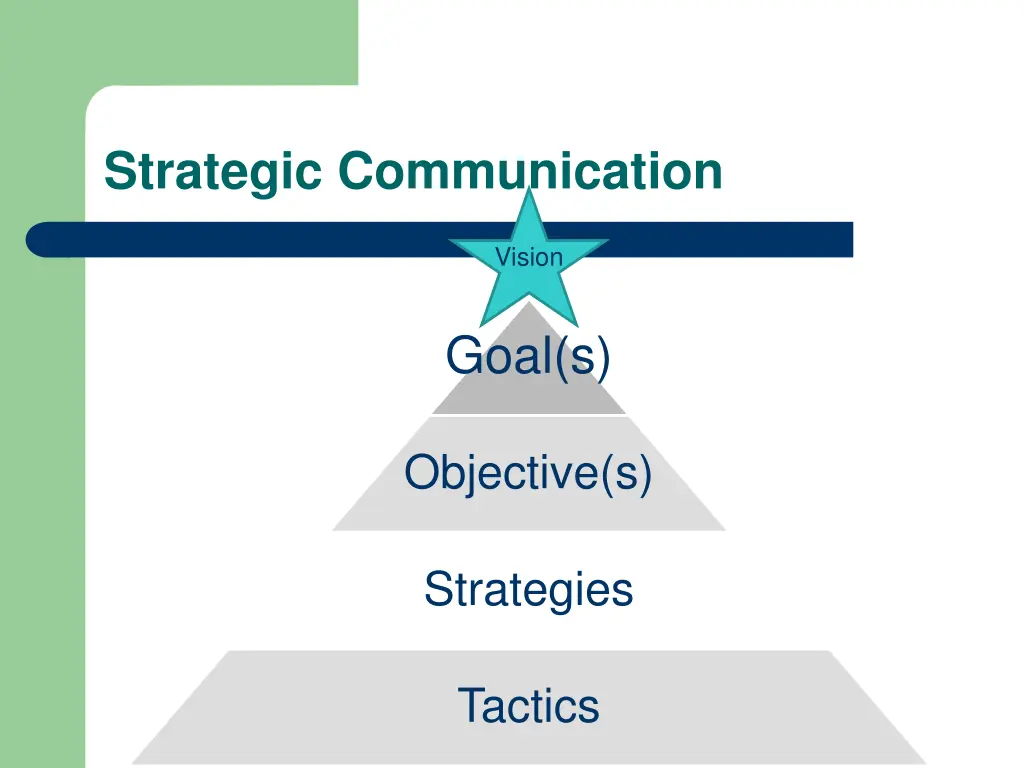 Strategic Communication

Vision

Goal(s)

Objective(s)

Strategies

Tactics